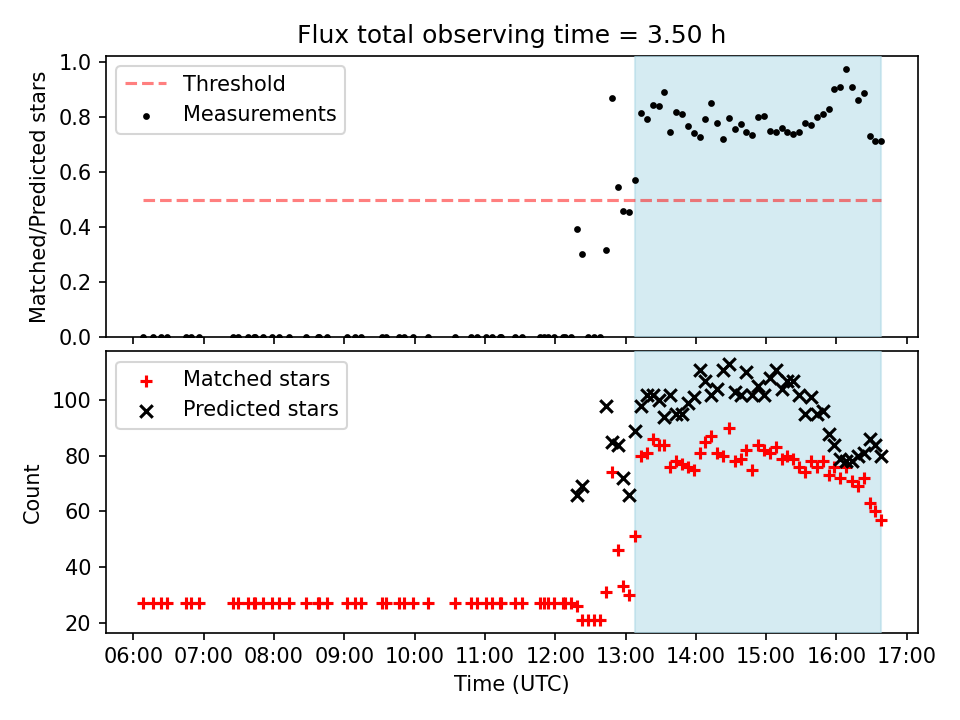 Flux total observing time = 3.50 h

Threshold
Measurements

Matched/Predicted stars
1.0
0.8
0.6
0.4
0.2
0.0

Matched stars
Predicted stars

Count
100
80
60
40
20

06:00
07:00
08:00
09:00
10:00
11:00
12:00
13:00
14:00
15:00
16:00
17:00
Time (UTC)